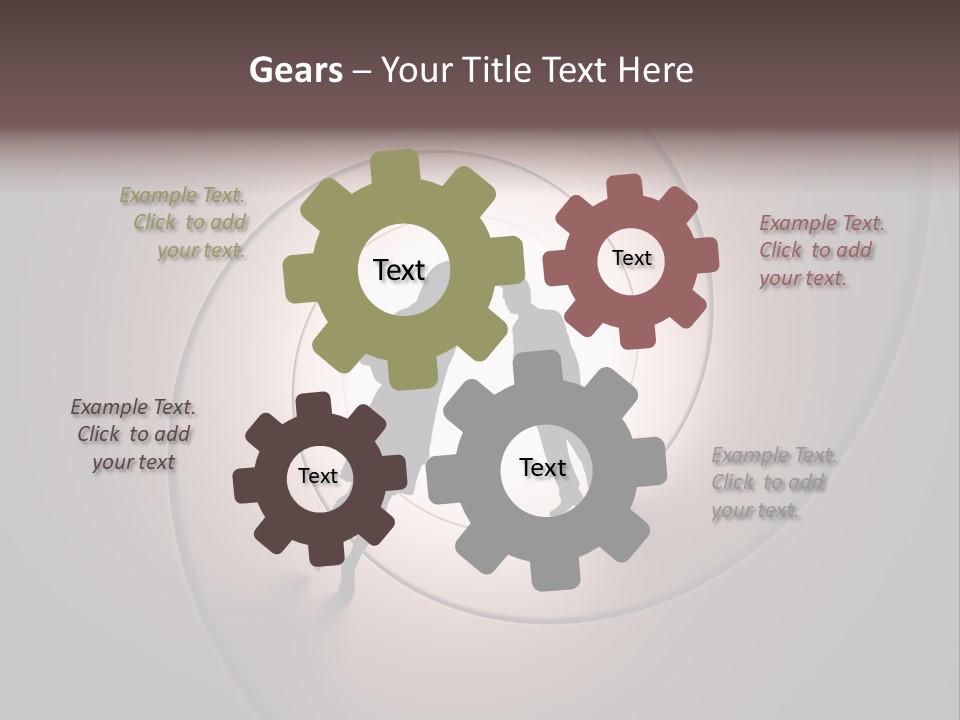 Gears – Your Title Text Here

Example Text. Click to add your text.

Text

Text

Example Text. Click to add your text.

Example Text. Click to add your text

Text

Text

Example Text. Click to add your text.